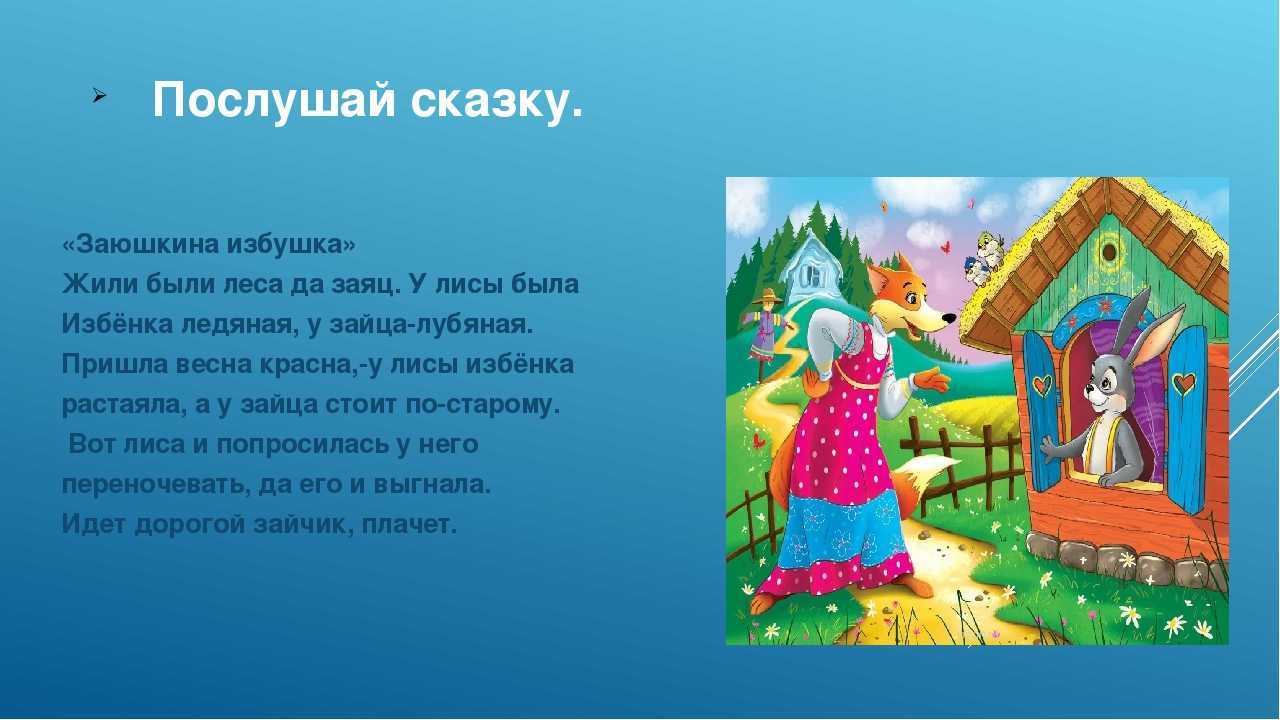 Послушай сказку.

«Заюшкина избушка»
Жили были леса да заяц. У лисы была Избёнка ледяная, у зайца-лубяная. Пришла весна красна,-у лисы избёнка растаяла, а у зайца стоит по-старому. Вот лиса и попросилась у него переночевать, да его и выгнала. Идет дорогой зайчик, плачет.